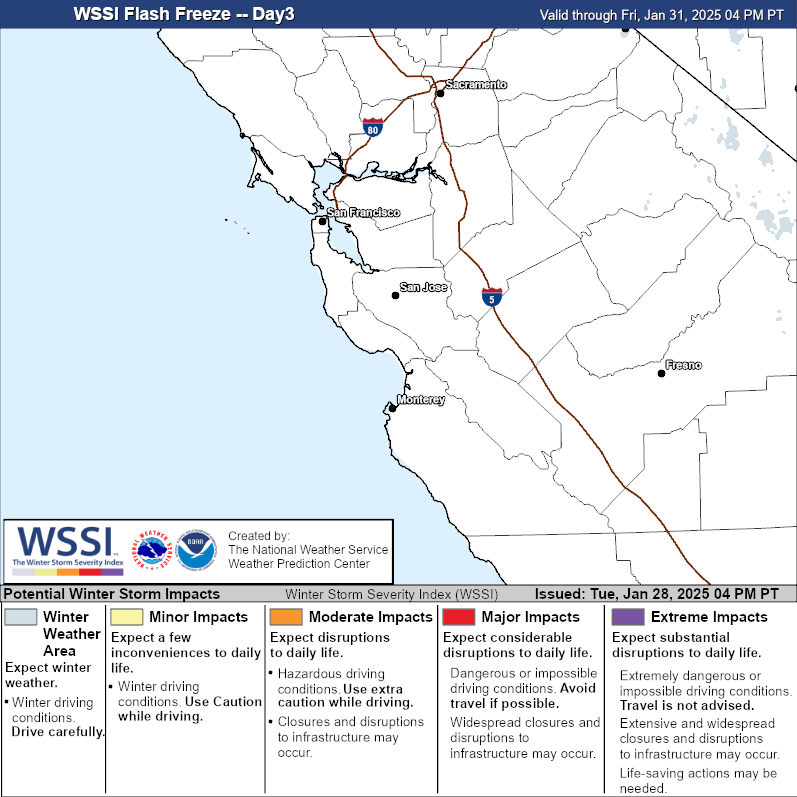 WSSI Flash Freeze -- Day3

Valid through Fri, Jan 31, 2025 04 PM PT

Sacramento

80

San Francisco

San Jose

5

Fresno

Monterey

WSSI
The Winter Storm Severity Index

Created by:
The National Weather Service
Weather Prediction Center

Potential Winter Storm Impacts

Winter Storm Severity Index (WSSI)

Issued: Tue, Jan 28, 2025 04 PM PT

Winter Weather Area
Expect winter weather.
• Winter driving conditions. Drive carefully.

Minor Impacts
Expect a few inconveniences to daily life.
• Winter driving conditions. Use Caution while driving.

Moderate Impacts
Expect disruptions to daily life.
• Hazardous driving conditions. Use extra caution while driving.
• Closures and disruptions to infrastructure may occur.

Major Impacts
Expect considerable disruptions to daily life.
Dangerous or impossible driving conditions. Avoid travel if possible.
Widespread closures and disruptions to infrastructure may occur.

Extreme Impacts
Expect substantial disruptions to daily life.
Extremely dangerous or impossible driving conditions. Travel is not advised.
Extensive and widespread closures and disruptions to infrastructure may occur.
Life-saving actions may be needed.